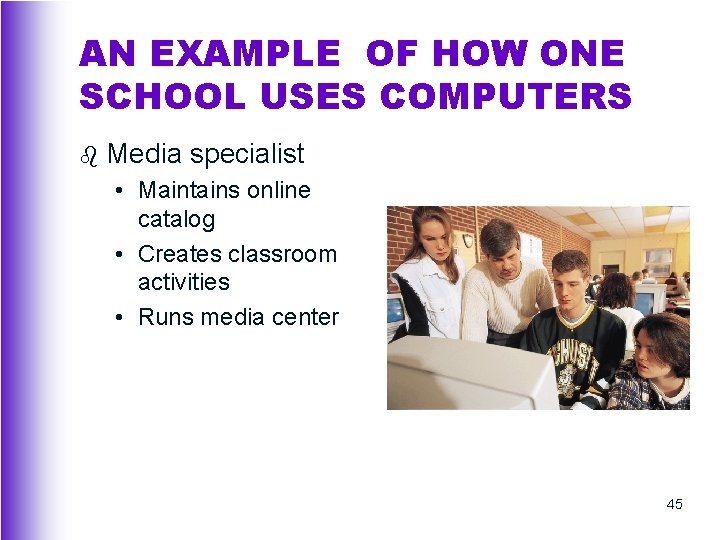 AN EXAMPLE OF HOW ONE SCHOOL USES COMPUTERS

Media specialist

• Maintains online catalog
• Creates classroom activities
• Runs media center

45